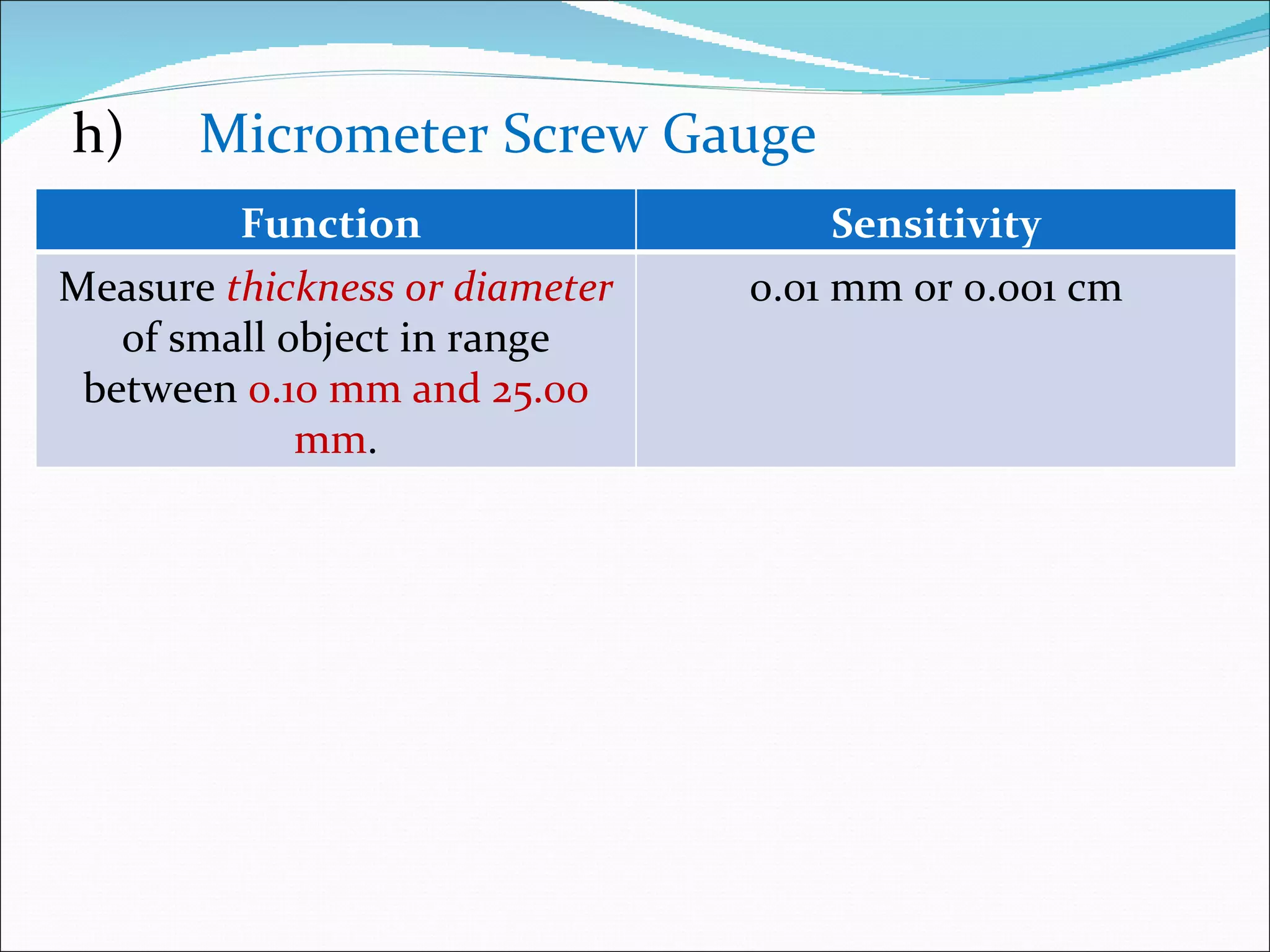 h) Micrometer Screw Gauge

| Function | Sensitivity |
|---|---|
| Measure thickness or diameter of small object in range between 0.10 mm and 25.00 mm. | 0.01 mm or 0.001 cm |